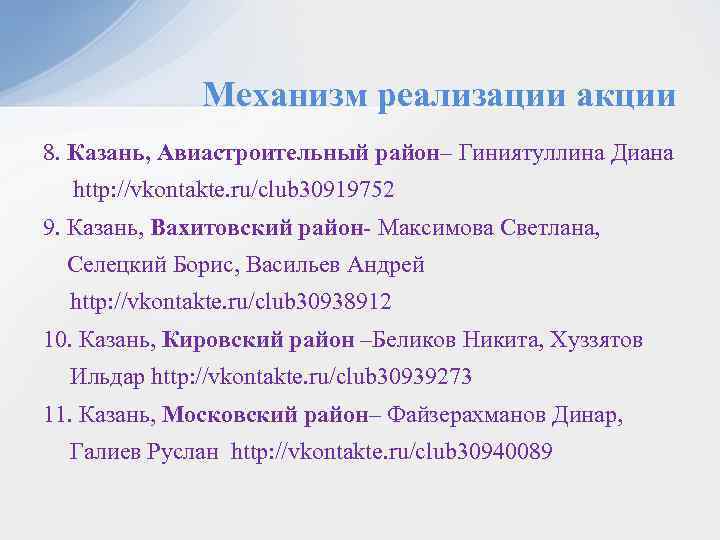 Механизм реализации акции

8. Казань, Авиастроительный район– Гиниятуллина Диана http://vkontakte.ru/club30919752

9. Казань, Вахитовский район- Максимова Светлана, Селецкий Борис, Васильев Андрей http://vkontakte.ru/club30938912

10. Казань, Кировский район –Беликов Никита, Хуззятов Ильдар http://vkontakte.ru/club30939273

11. Казань, Московский район– Файзерахманов Динар, Галиев Руслан http://vkontakte.ru/club30940089